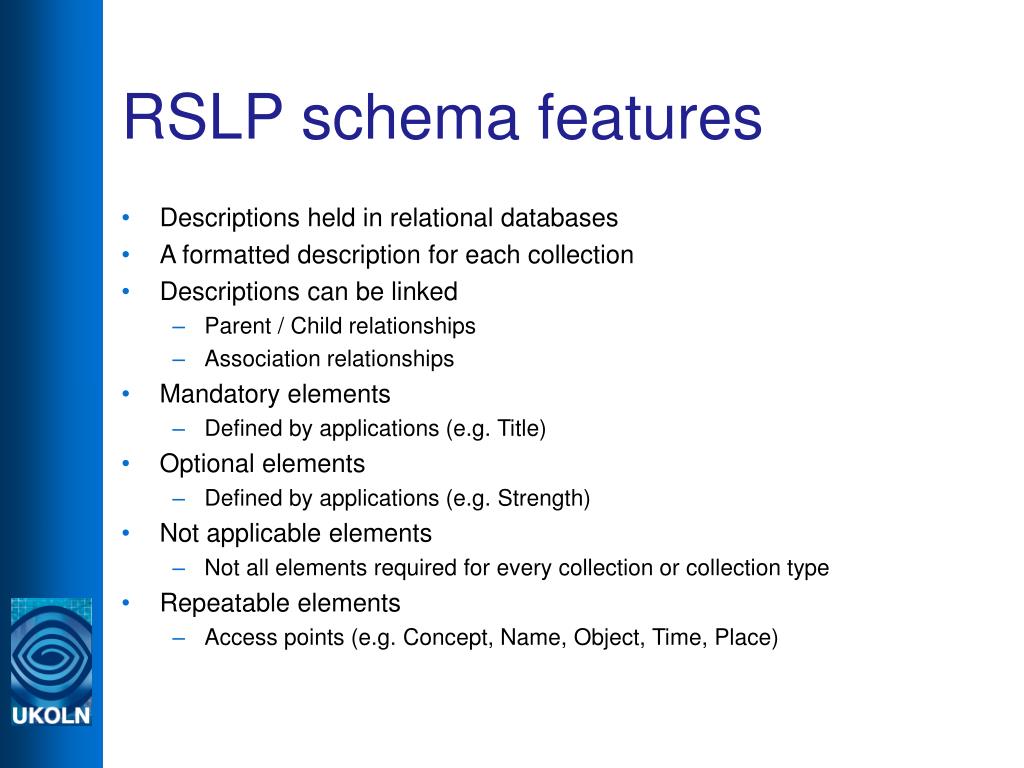 RSLP schema features

• Descriptions held in relational databases
• A formatted description for each collection
• Descriptions can be linked
– Parent / Child relationships
– Association relationships
• Mandatory elements
– Defined by applications (e.g. Title)
• Optional elements
– Defined by applications (e.g. Strength)
• Not applicable elements
– Not all elements required for every collection or collection type
• Repeatable elements
– Access points (e.g. Concept, Name, Object, Time, Place)

UKOLN